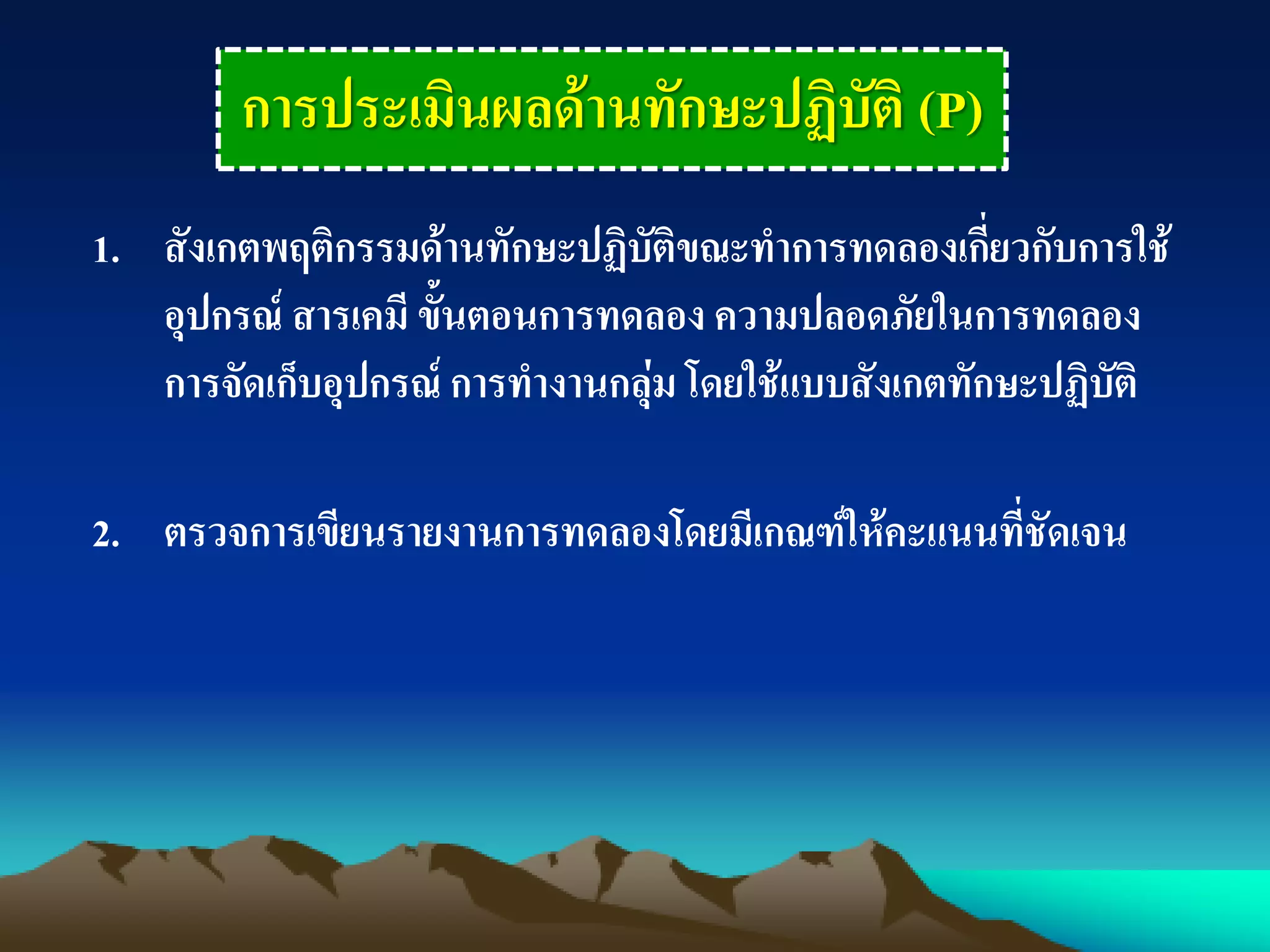 การประเมินผลด้านทักษะปฏิบัติ (P)

1. สังเกตพฤติกรรมด้านทักษะปฏิบัติขณะทำการทดลองเกี่ยวกับการใช้อุปกรณ์ สารเคมี ขั้นตอนการทดลอง ความปลอดภัยในการทดลอง การจัดเก็บอุปกรณ์ การทำงานกลุ่ม โดยใช้แบบสังเกตทักษะปฏิบัติ

2. ตรวจการเขียนรายงานการทดลองโดยมีเกณฑ์ให้คะแนนที่ชัดเจน